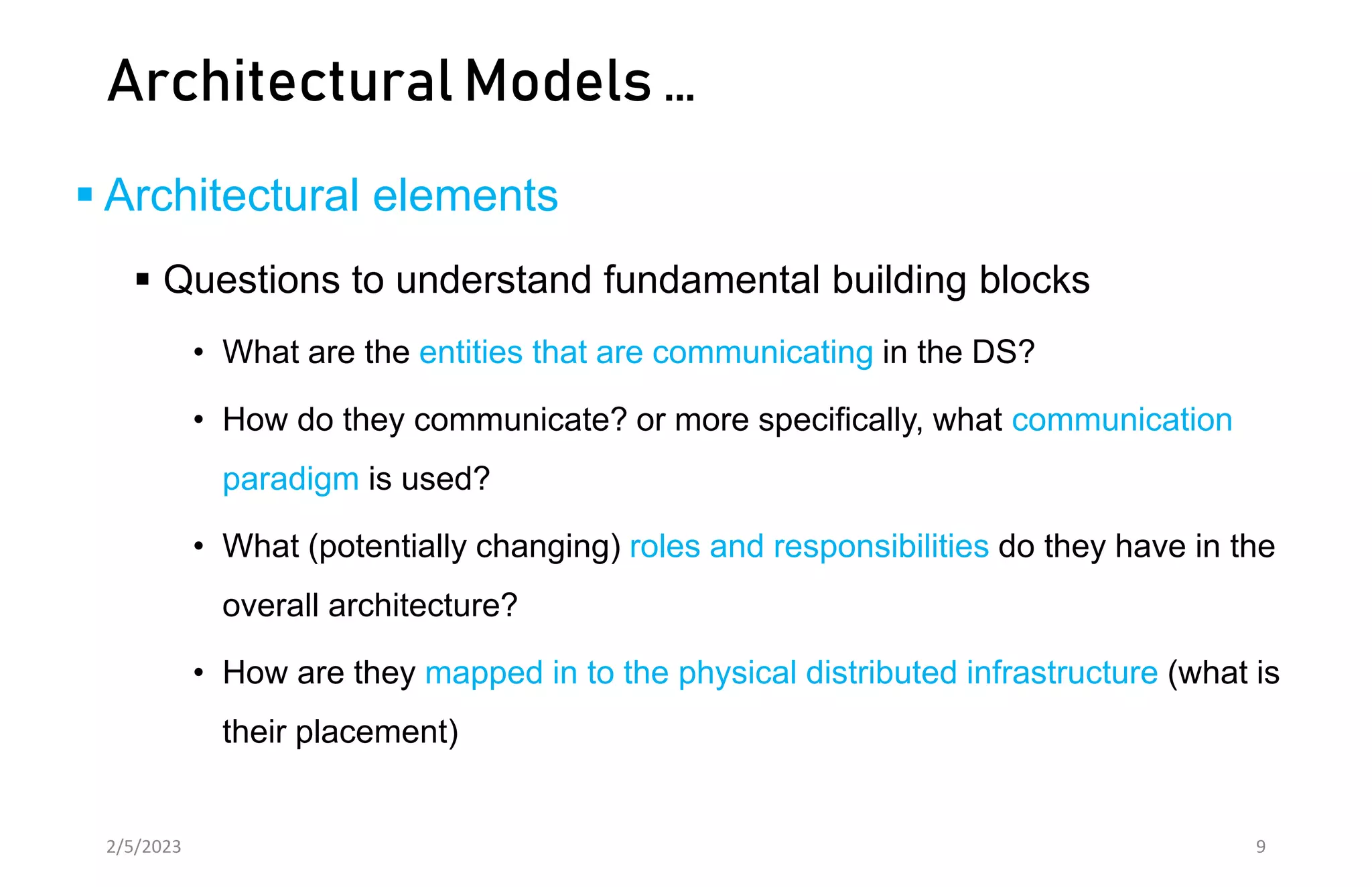 Architectural Models …

▪ Architectural elements

▪ Questions to understand fundamental building blocks

• What are the entities that are communicating in the DS?

• How do they communicate? or more specifically, what communication paradigm is used?

• What (potentially changing) roles and responsibilities do they have in the overall architecture?

• How are they mapped in to the physical distributed infrastructure (what is their placement)

2/5/2023

9